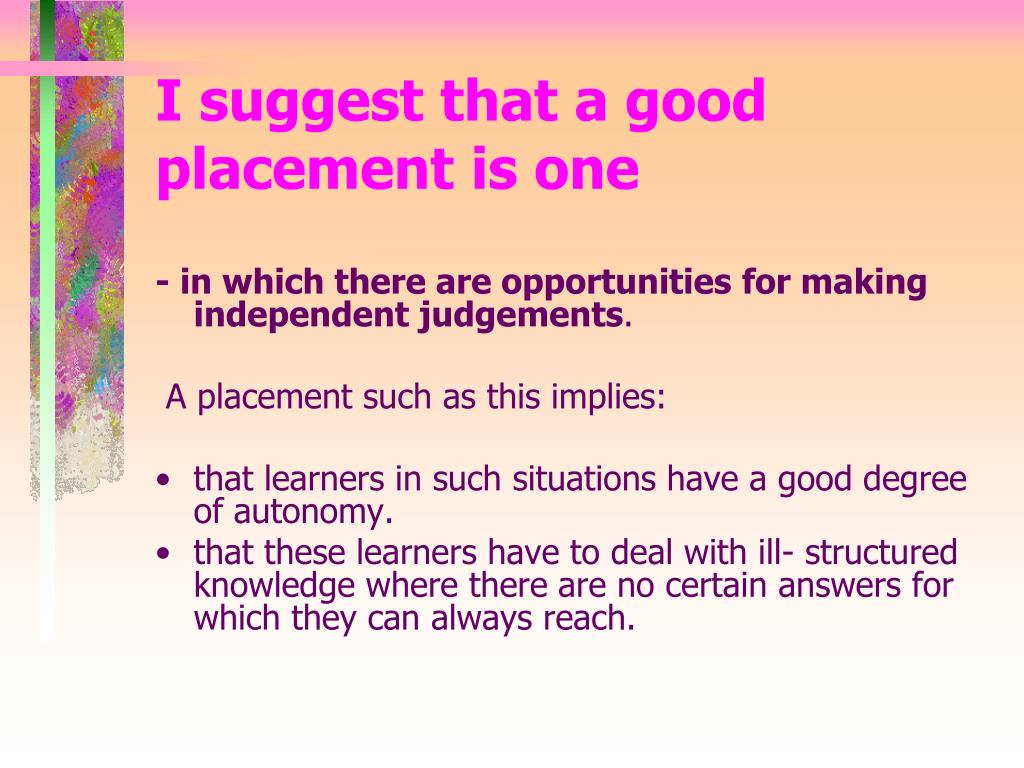 I suggest that a good placement is one

- in which there are opportunities for making independent judgements.

A placement such as this implies:

• that learners in such situations have a good degree of autonomy.
• that these learners have to deal with ill- structured knowledge where there are no certain answers for which they can always reach.